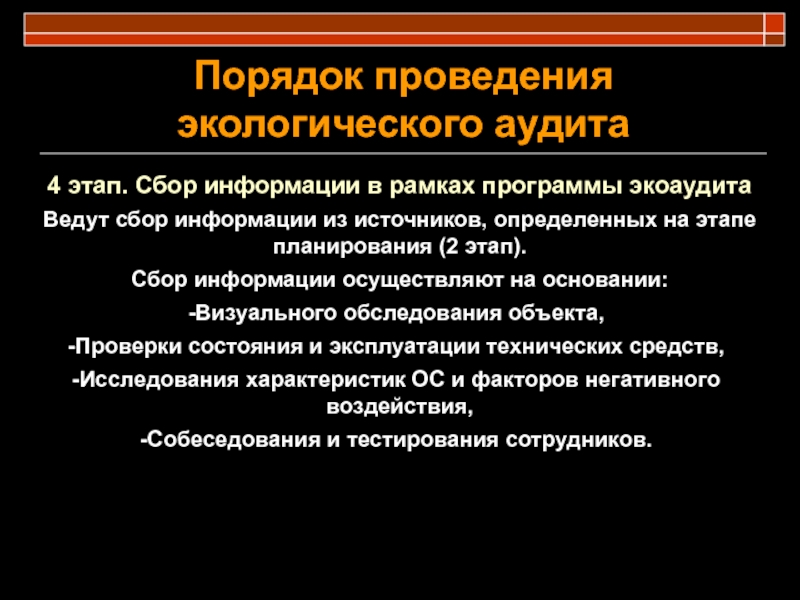 Порядок проведения экологического аудита

4 этап. Сбор информации в рамках программы экоаудита

Ведут сбор информации из источников, определенных на этапе планирования (2 этап).

Сбор информации осуществляют на основании:

-Визуального обследования объекта,

-Проверки состояния и эксплуатации технических средств,

-Исследования характеристик ОС и факторов негативного воздействия,

-Собеседования и тестирования сотрудников.